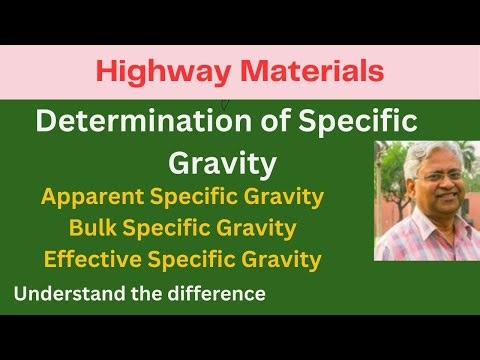 Highway Materials

Determination of Specific Gravity

Apparent Specific Gravity
Bulk Specific Gravity
Effective Specific Gravity

Understand the difference